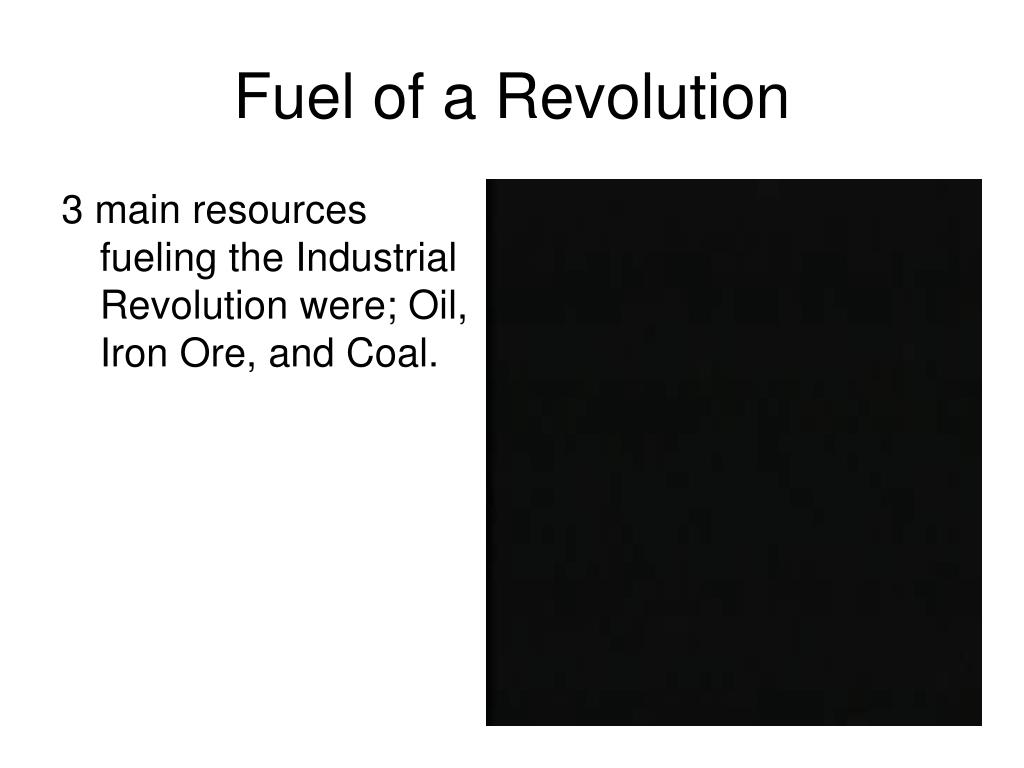 Fuel of a Revolution

3 main resources fueling the Industrial Revolution were; Oil, Iron Ore, and Coal.